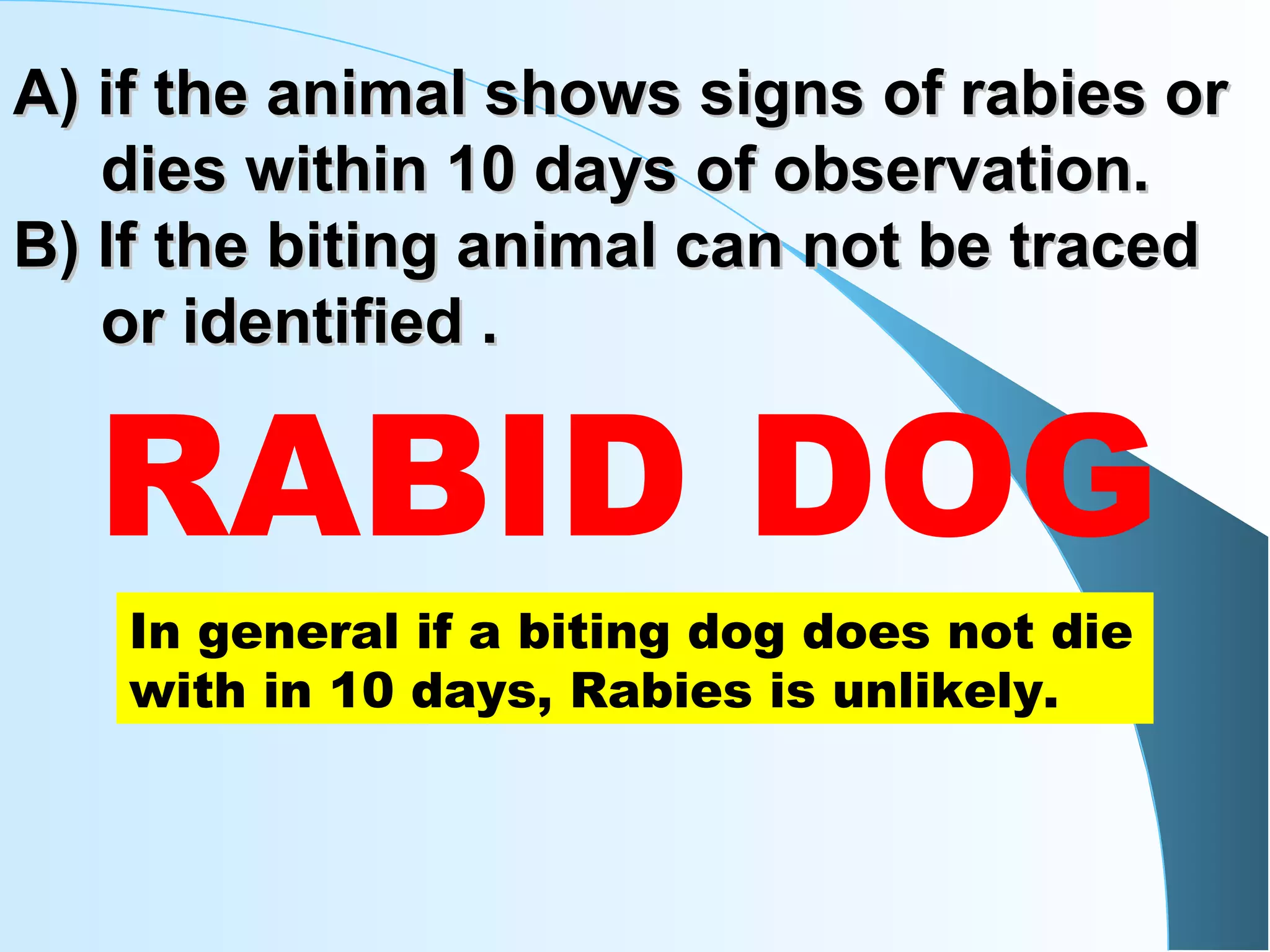 A) if the animal shows signs of rabies or dies within 10 days of observation.

B) If the biting animal can not be traced or identified .

RABID DOG

In general if a biting dog does not die with in 10 days, Rabies is unlikely.